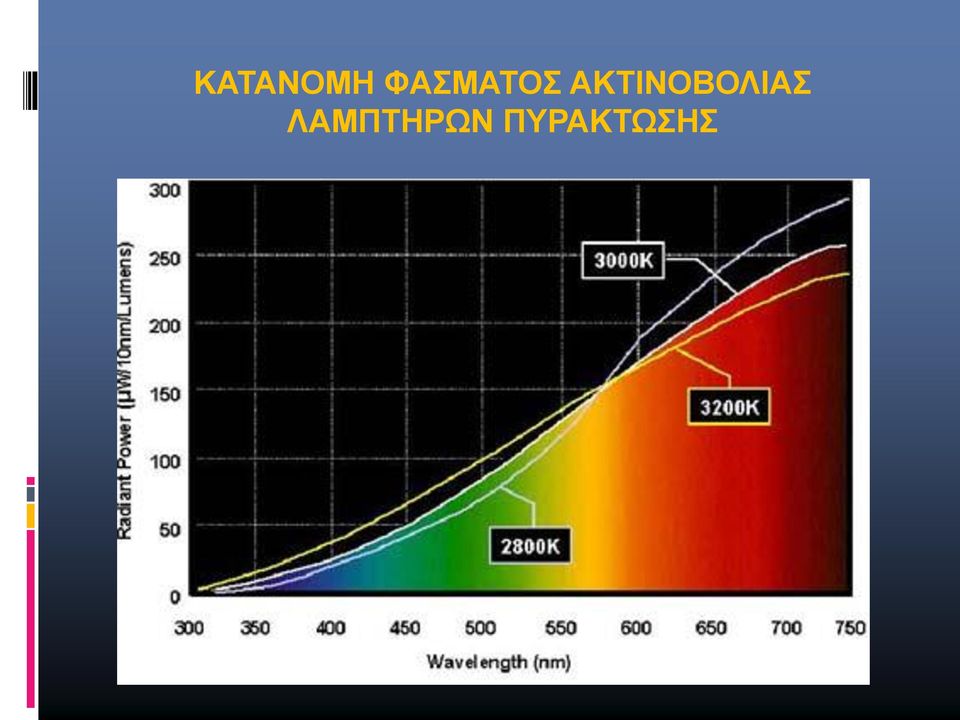 ΚΑΤΑΝΟΜΗ ΦΑΣΜΑΤΟΣ ΑΚΤΙΝΟΒΟΛΙΑΣ ΛΑΜΠΤΗΡΩΝ ΠΥΡΑΚΤΩΣΗΣ

Radiant Power (μW/10nm/Lumens)

300
250
200
150
100
50
0

3000K
3200K
2800K

300 350 400 450 500 550 600 650 700 750

Wavelength (nm)